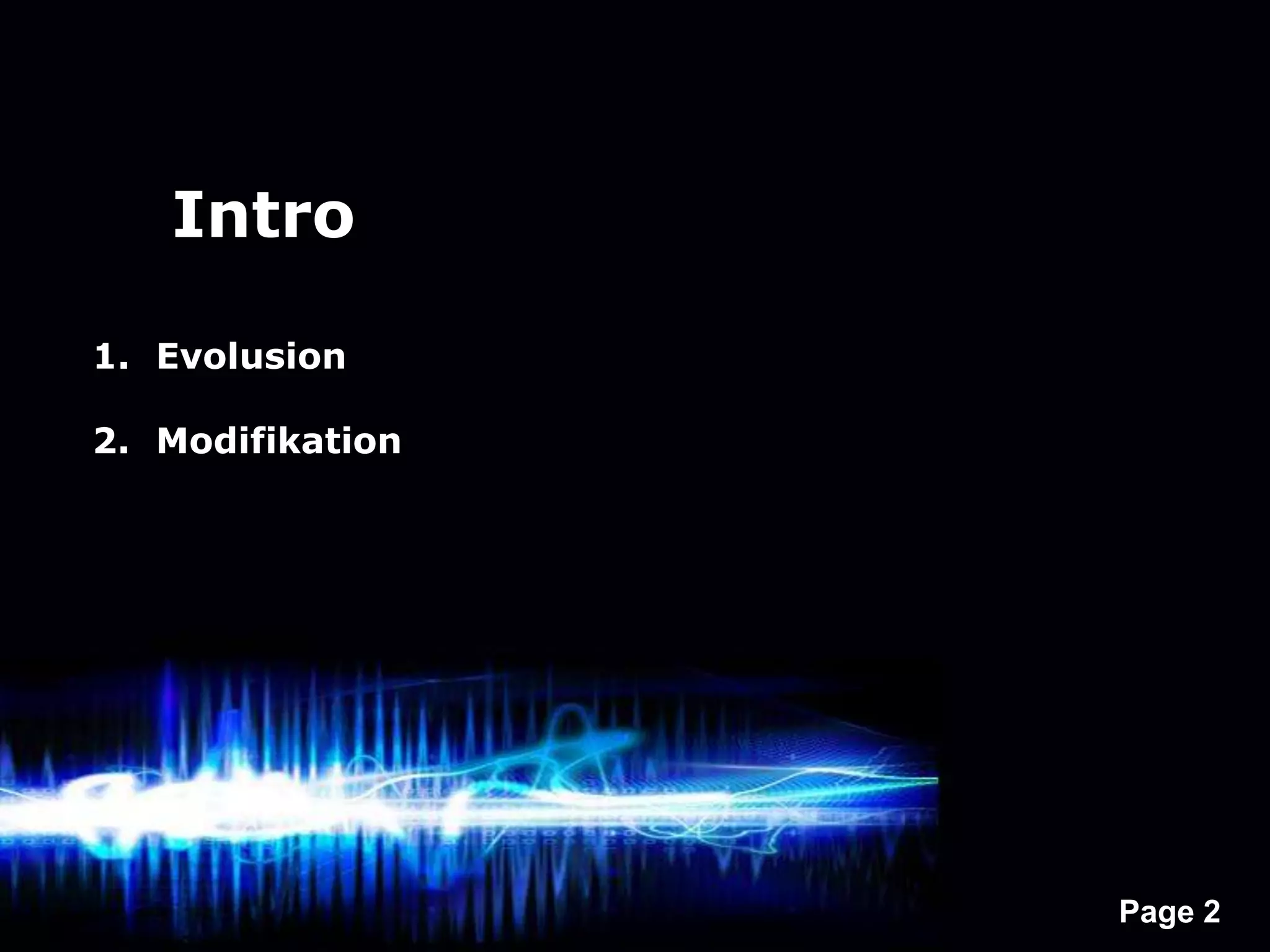 Intro

1. Evolusion

2. Modifikation

Page 2